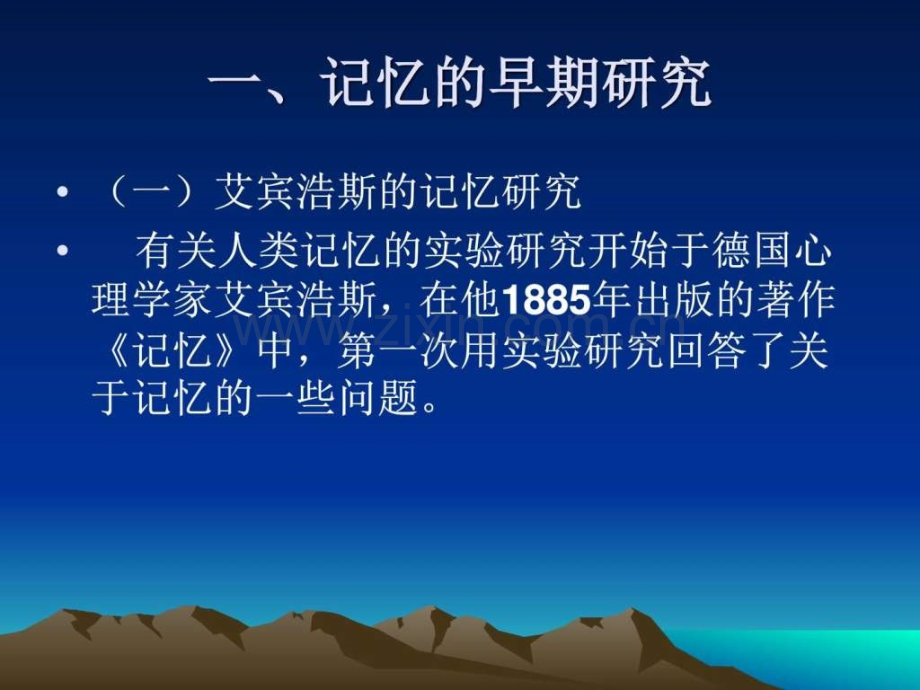 一、记忆的早期研究

• （一）艾宾浩斯的记忆研究

• 有关人类记忆的实验研究开始于德国心理学家艾宾浩斯，在他1885年出版的著作《记忆》中，第一次用实验研究回答了关于记忆的一些问题。

www.zixin.com.cn